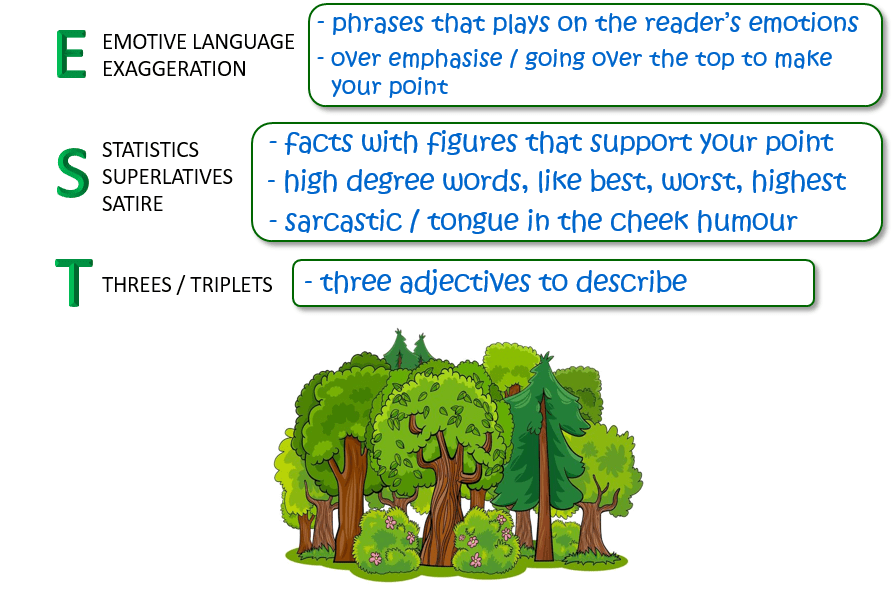 E
EMOTIVE LANGUAGE
EXAGGERATION

- phrases that plays on the reader's emotions
- over emphasise / going over the top to make your point

S
STATISTICS
SUPERLATIVES
SATIRE

- facts with figures that support your point
- high degree words, like best, worst, highest
- sarcastic / tongue in the cheek humour

T
THREES / TRIPLETS

- three adjectives to describe